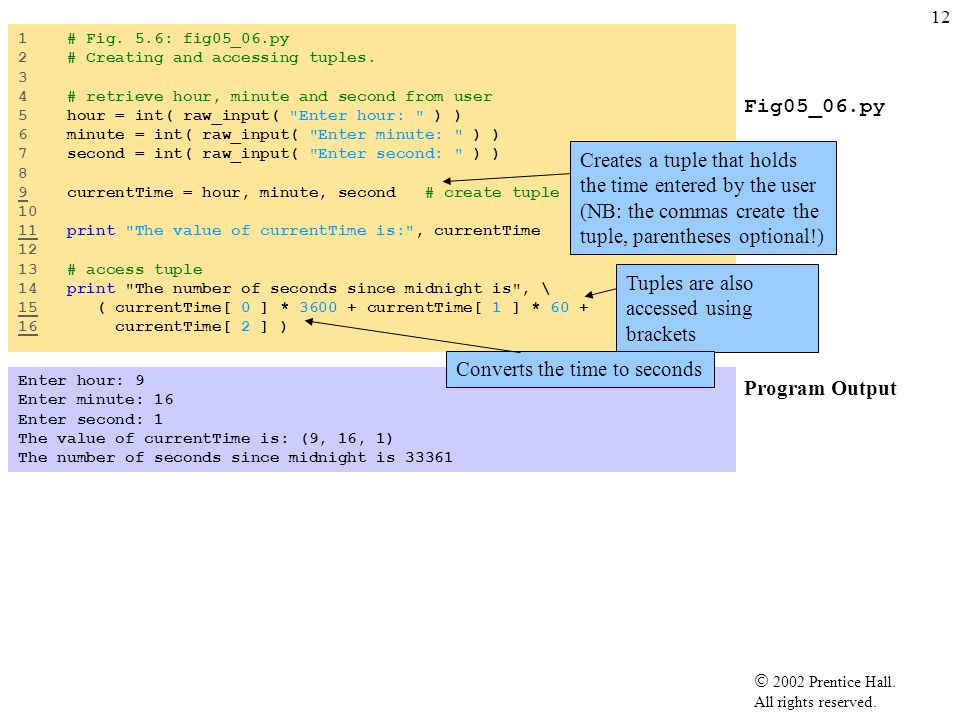 12

1 # Fig. 5.6: fig05_06.py
2 # Creating and accessing tuples.
3
4 # retrieve hour, minute and second from user
5 hour = int( raw_input( "Enter hour: " ) )
6 minute = int( raw_input( "Enter minute: " ) )
7 second = int( raw_input( "Enter second: " ) )
8
9 currentTime = hour, minute, second # create tuple
10
11 print "The value of currentTime is:", currentTime
12
13 # access tuple
14 print "The number of seconds since midnight is", \
15 ( currentTime[ 0 ] * 3600 + currentTime[ 1 ] * 60 +
16 currentTime[ 2 ] )

Fig05_06.py

Creates a tuple that holds the time entered by the user (NB: the commas create the tuple, parentheses optional!)

Tuples are also accessed using brackets

Converts the time to seconds

Enter hour: 9
Enter minute: 16
Enter second: 1
The value of currentTime is: (9, 16, 1)
The number of seconds since midnight is 33361

Program Output

© 2002 Prentice Hall.
All rights reserved.